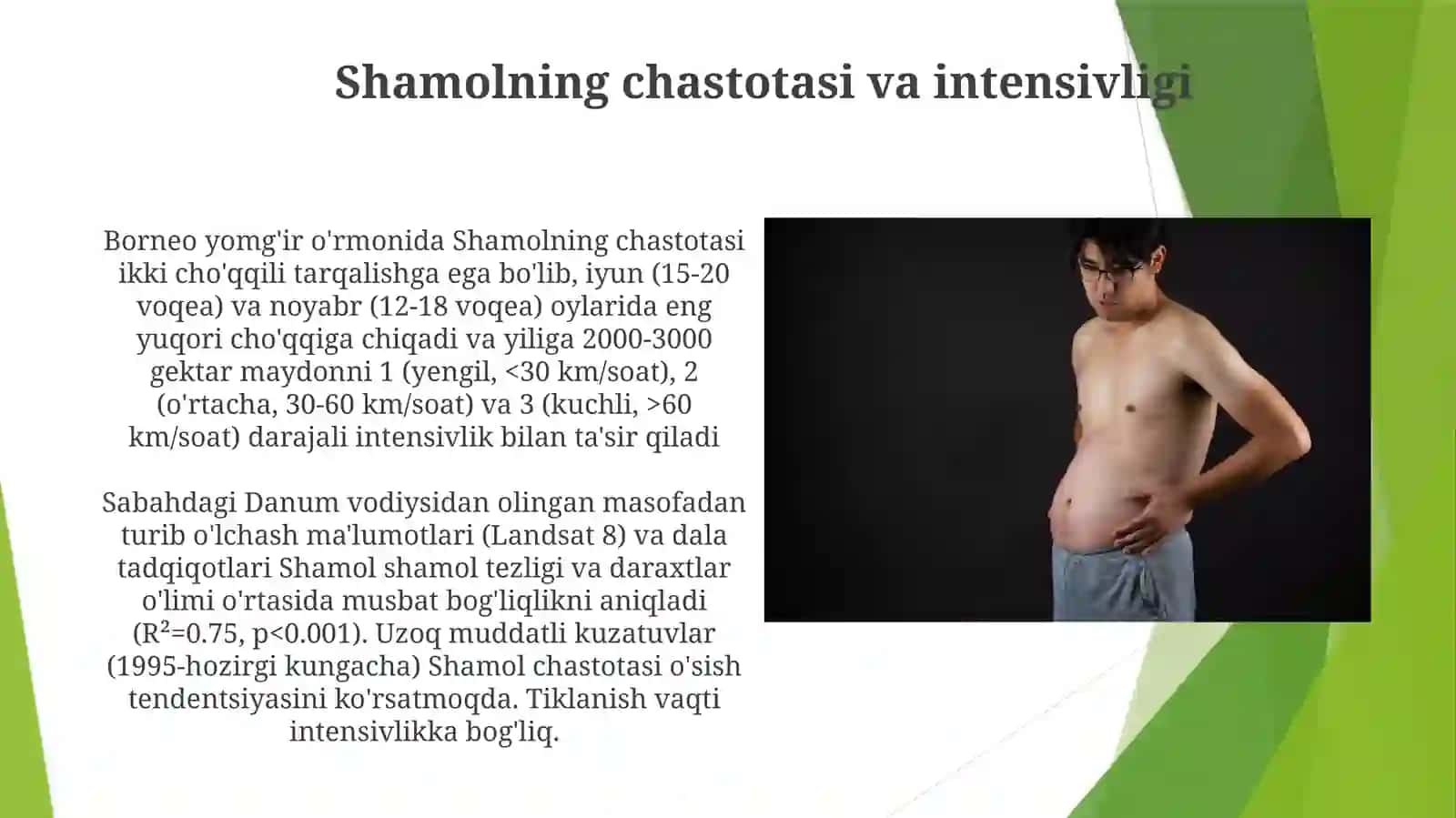 Shamolning chastotasi va intensivligi

Borneo yomg'ir o'rmonida Shamolning chastotasi ikki cho'qqili tarqalishga ega bo'lib, iyun (15-20 voqea) va noyabr (12-18 voqea) oylarida eng yuqori cho'qqiga chiqadi va yiliga 2000-3000 gektar maydonni 1 (yengil, <30 km/soat), 2 (o'rtacha, 30-60 km/soat) va 3 (kuchli, >60 km/soat) darajali intensivlik bilan ta'sir qiladi

Sabahdagi Danum vodiysidan olingan masofadan turib o'lchash ma'lumotlari (Landsat 8) va dala tadqiqotlari Shamol shamol tezligi va daraxtlar o'limi o'rtasida musbat bog'liqlikni aniqladi ($R^2$=0.75, p<0.001). Uzoq muddatli kuzatuvlar (1995-hozirgi kungacha) Shamol chastotasi o'sish tendentsiyasini ko'rsatmoqda. Tiklanish vaqti intensivlikka bog'liq.